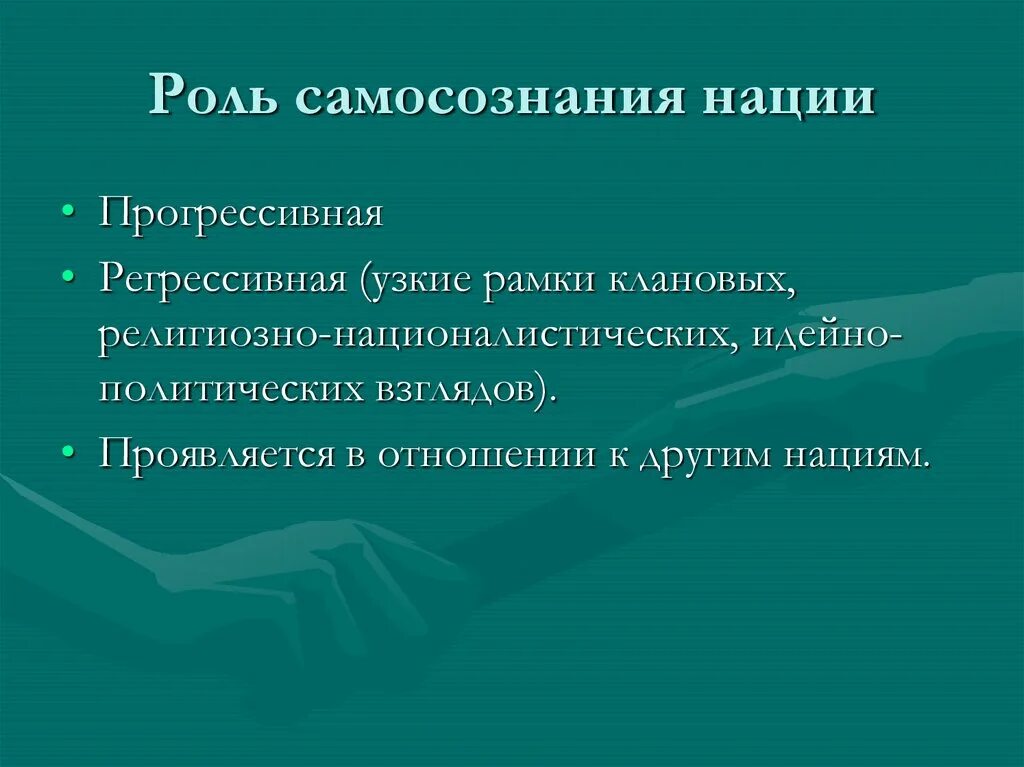 Роль самосознания нации

• Прогрессивная
• Регрессивная (узкие рамки клановых, религиозно-националистических, идейно-политических взглядов).
• Проявляется в отношении к другим нациям.